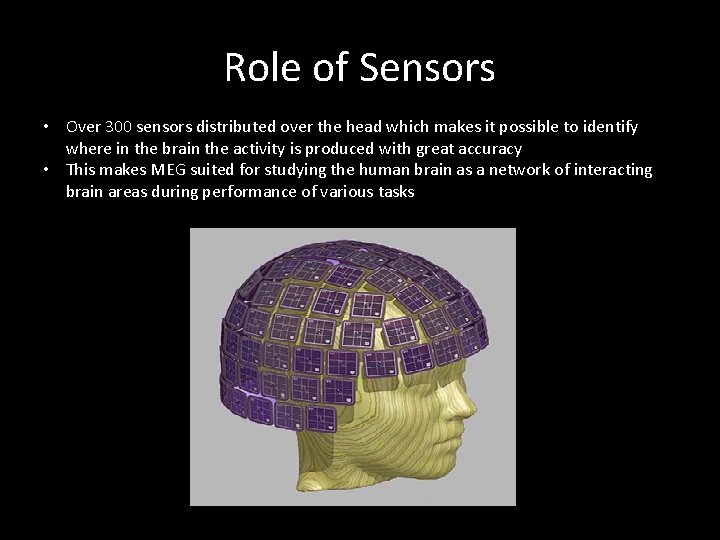 Role of Sensors

• Over 300 sensors distributed over the head which makes it possible to identify where in the brain the activity is produced with great accuracy
• This makes MEG suited for studying the human brain as a network of interacting brain areas during performance of various tasks